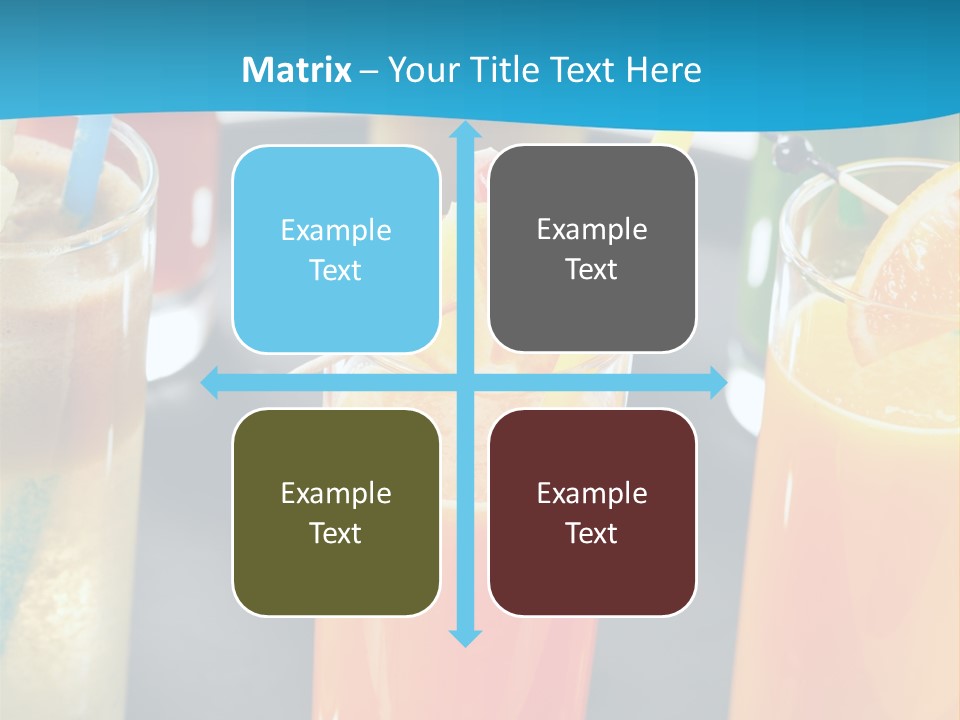 Matrix – Your Title Text Here

Example Text

Example Text

Example Text

Example Text